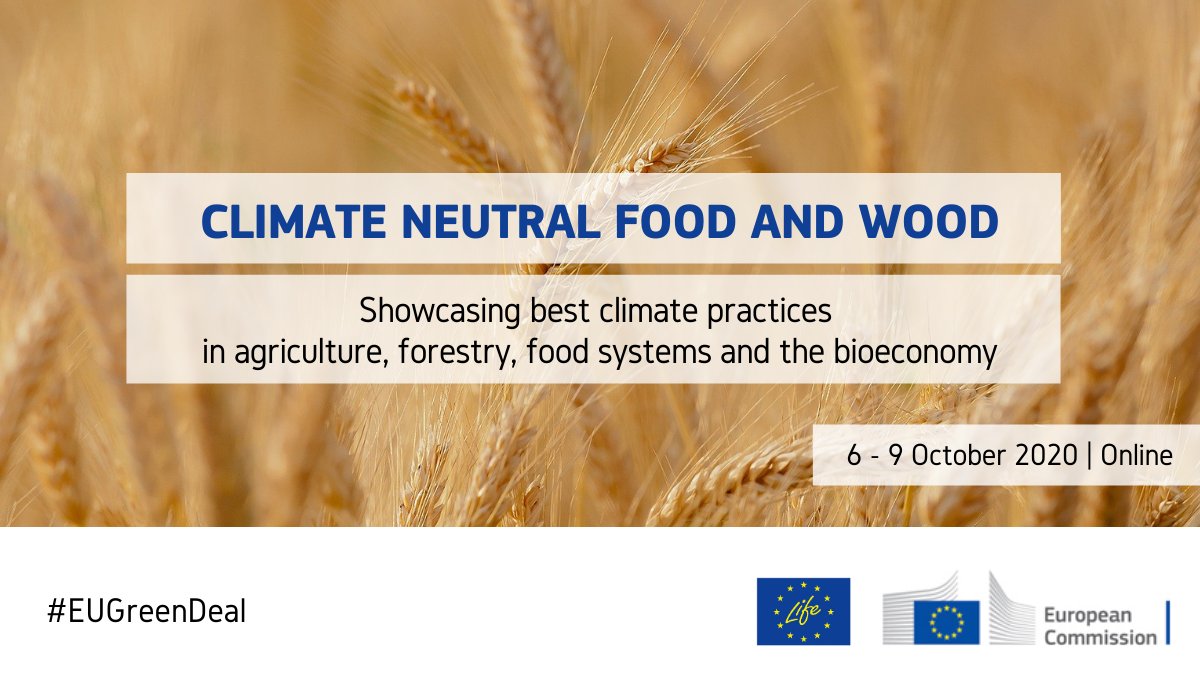 CLIMATE NEUTRAL FOOD AND WOOD

Showcasing best climate practices in agriculture, forestry, food systems and the bioeconomy

6 - 9 October 2020 | Online

#EUGreenDeal

Life

European Commission